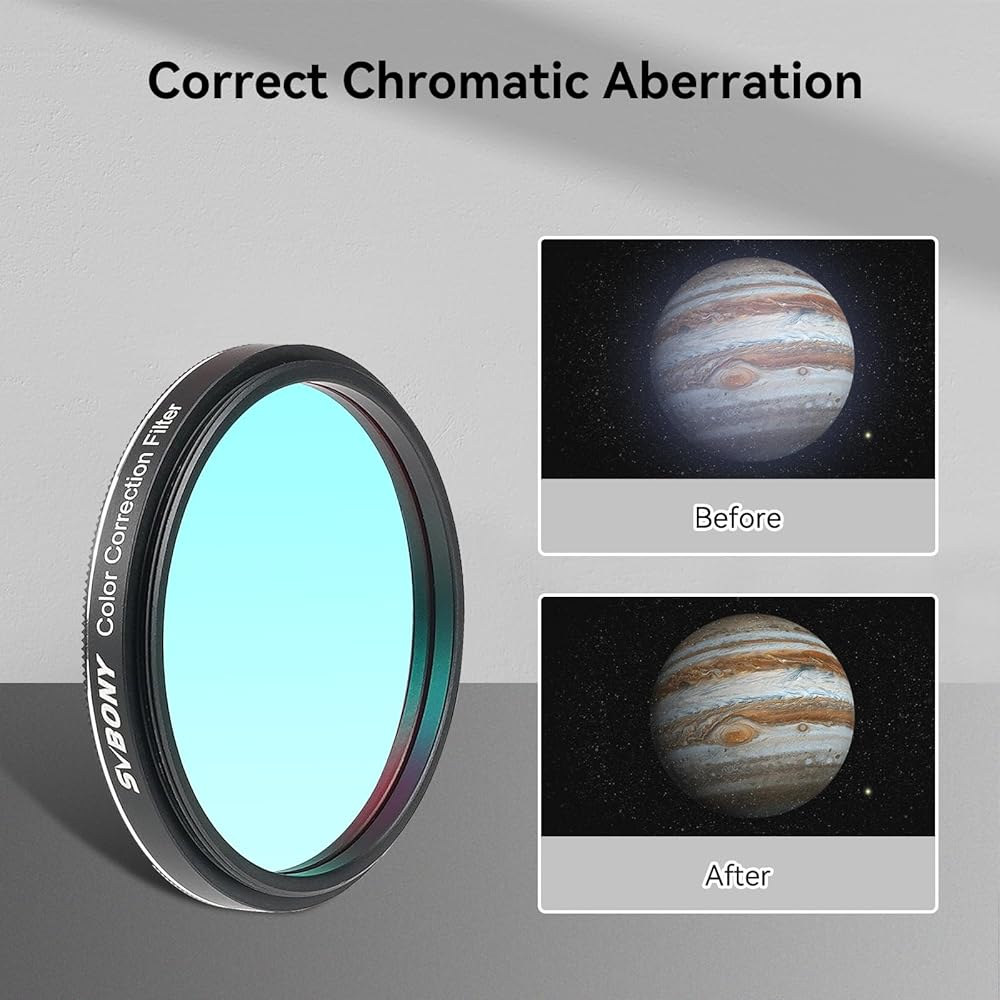 Correct Chromatic Aberration

SVBONY Color Correction Filter

Before

After